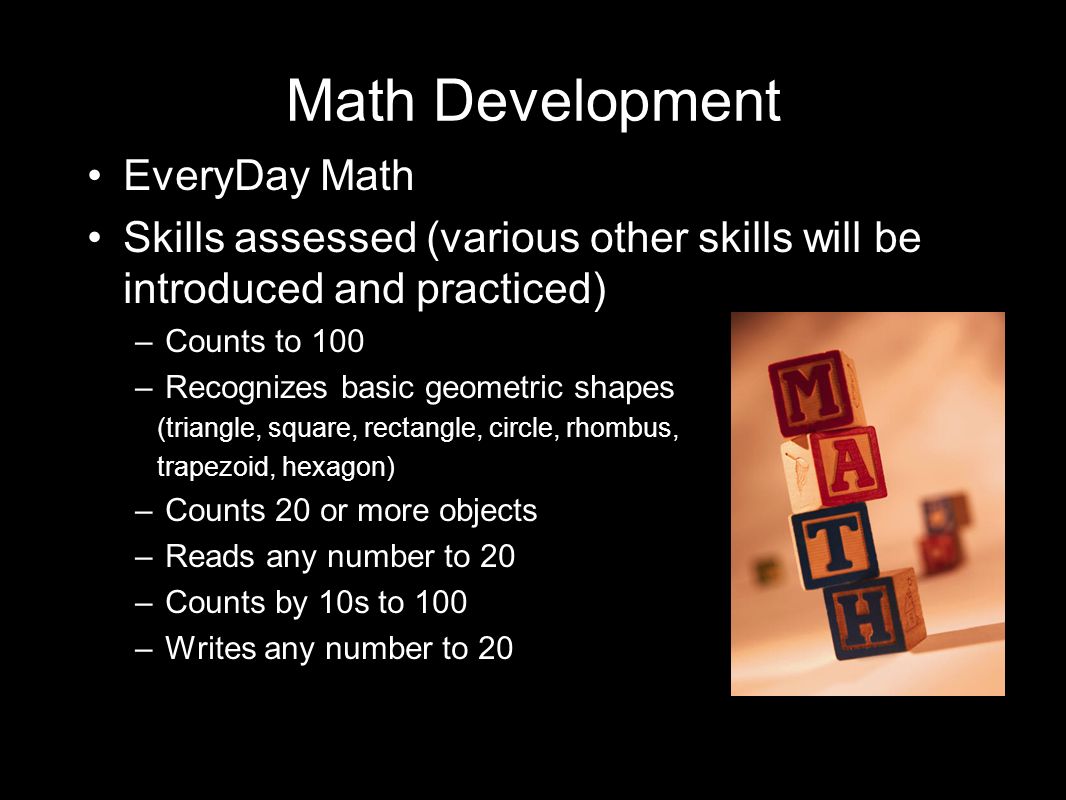 Math Development

• EveryDay Math
• Skills assessed (various other skills will be introduced and practiced)
  – Counts to 100
  – Recognizes basic geometric shapes (triangle, square, rectangle, circle, rhombus, trapezoid, hexagon)
  – Counts 20 or more objects
  – Reads any number to 20
  – Counts by 10s to 100
  – Writes any number to 20

M
A
T
H